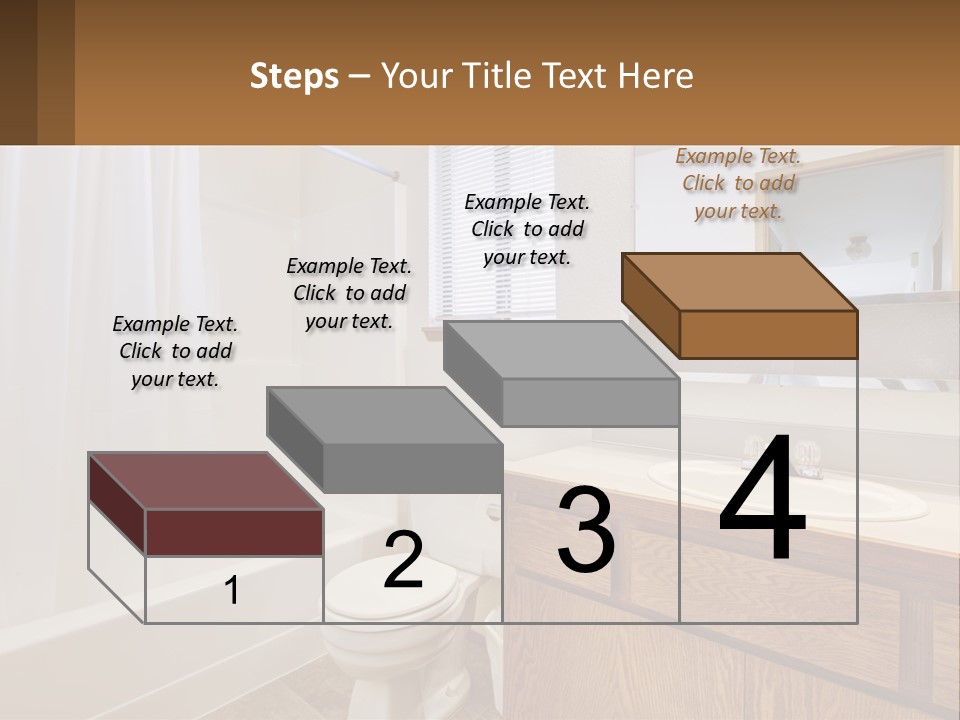 Steps – Your Title Text Here

Example Text. Click to add your text.

Example Text. Click to add your text.

Example Text. Click to add your text.

Example Text. Click to add your text.

1

2

3

4